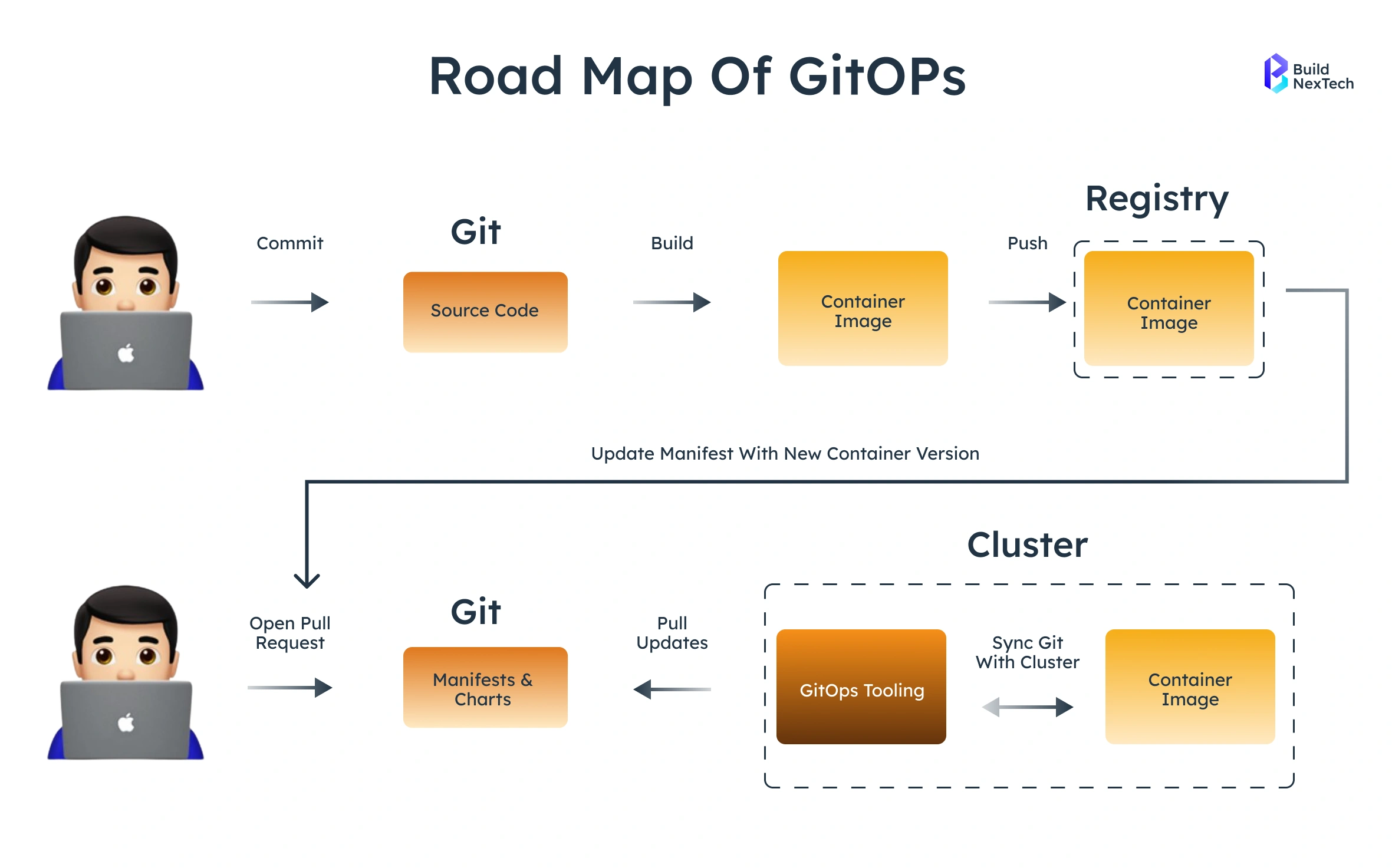 Road Map Of GitOPs

Build NexTech

Commit

Git

Source Code

Build

Container Image

Push

Registry

Container Image

Update Manifest With New Container Version

Open Pull Request

Git

Manifests & Charts

Pull Updates

Cluster

GitOps Tooling

Sync Git With Cluster

Container Image